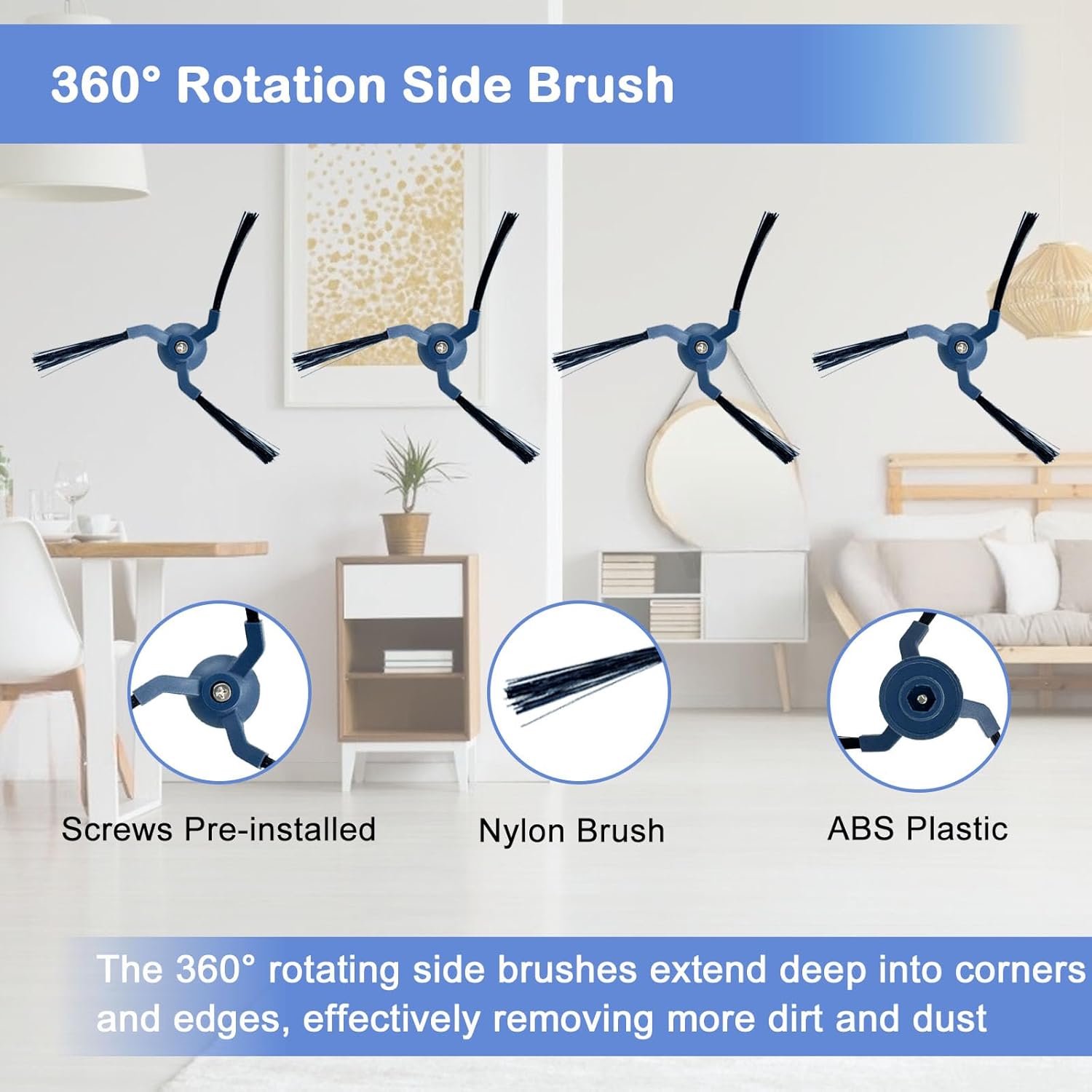 360° Rotation Side Brush

Screws Pre-installed

Nylon Brush

ABS Plastic

The 360° rotating side brushes extend deep into corners and edges, effectively removing more dirt and dust